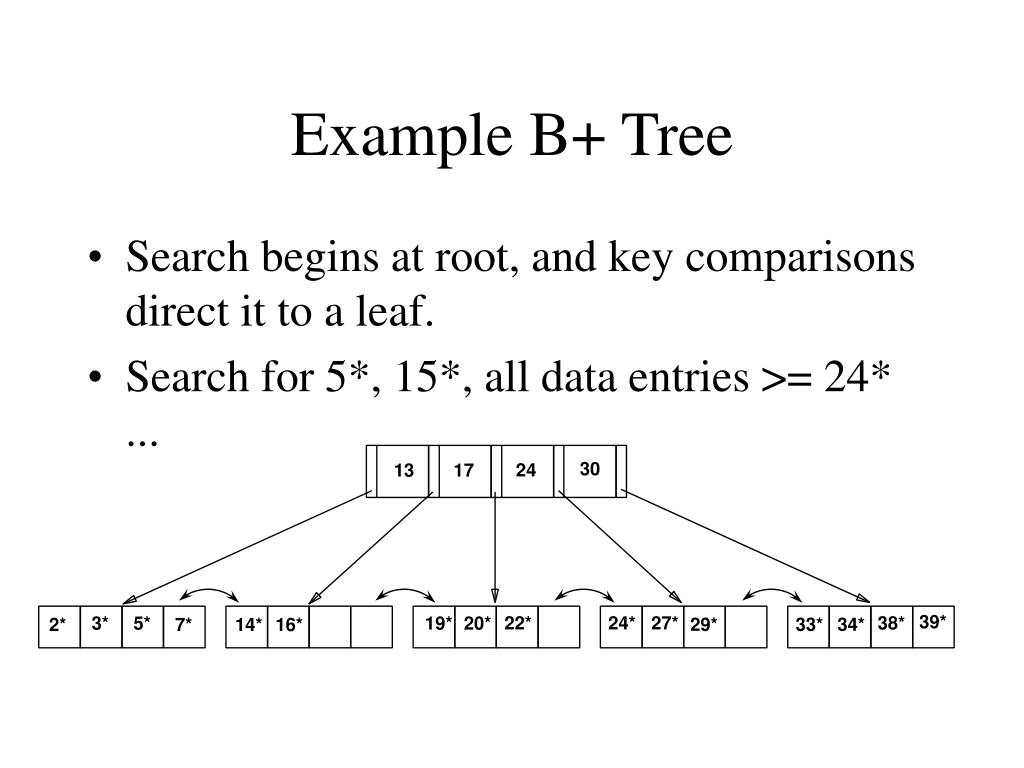 Example B+ Tree

• Search begins at root, and key comparisons direct it to a leaf.

• Search for 5*, 15*, all data entries >= 24* ...

13 17 24 30

2* 3* 5* 7*

14* 16*

19* 20* 22*

24* 27* 29*

33* 34* 38* 39*